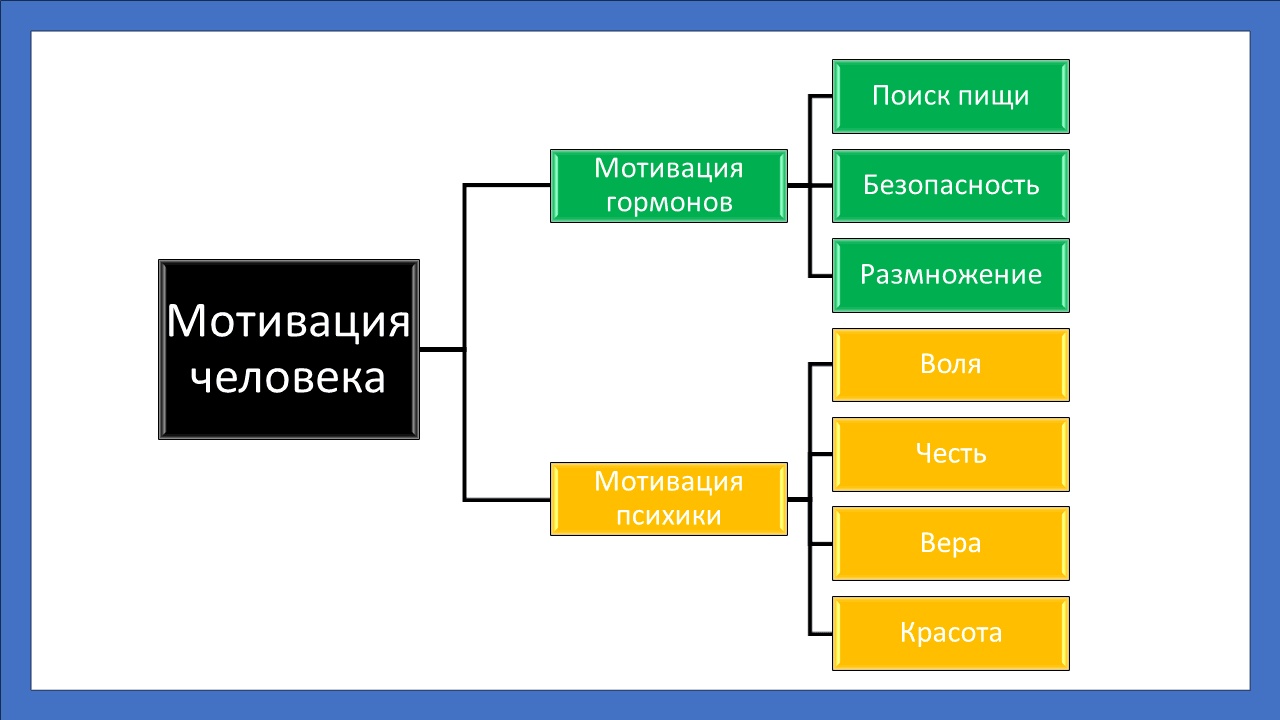 Мотивация человека

Мотивация гормонов

Поиск пищи

Безопасность

Размножение

Мотивация психики

Воля

Честь

Вера

Красота